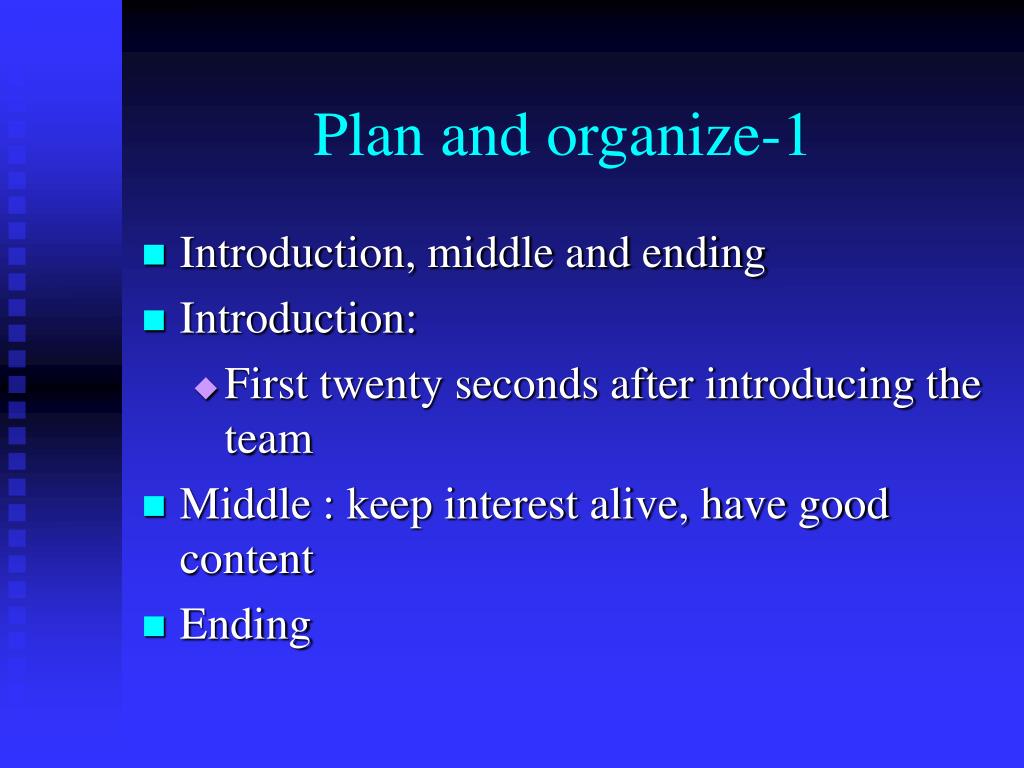 Plan and organize-1

- Introduction, middle and ending
- Introduction:
  - First twenty seconds after introducing the team
- Middle : keep interest alive, have good content
- Ending